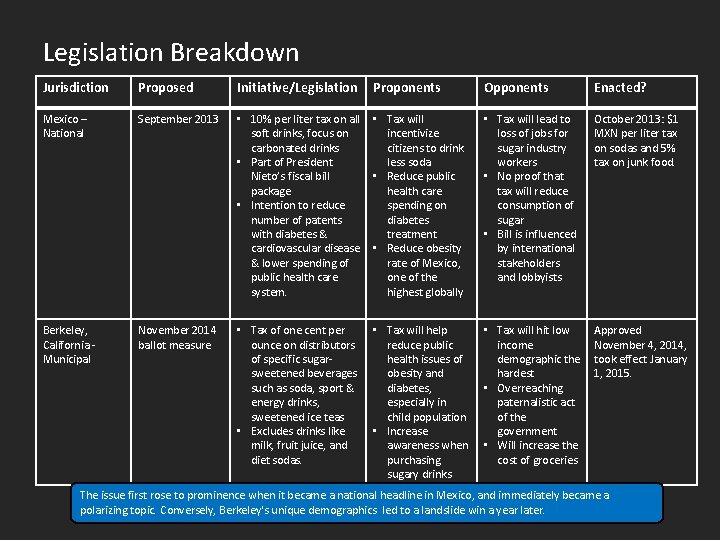 Legislation Breakdown

| Jurisdiction | Proposed | Initiative/Legislation | Proponents | Opponents | Enacted? |
|---|---|---|---|---|---|
| Mexico – National | September 2013 | ▪ 10% per liter tax on all soft drinks, focus on carbonated drinks ▪ Part of President Nieto's fiscal bill package ▪ Intention to reduce number of patents with diabetes & cardiovascular disease & lower spending of public health care system. | ▪ Tax will incentivize citizens to drink less soda ▪ Reduce public health care spending on diabetes treatment ▪ Reduce obesity rate of Mexico, one of the highest globally | ▪ Tax will lead to loss of jobs for sugar industry workers ▪ No proof that tax will reduce consumption of sugar ▪ Bill is influenced by international stakeholders and lobbyists | October 2013: $1 MXN per liter tax on sodas and 5% tax on junk food. |
| Berkeley, California - Municipal | November 2014 ballot measure | ▪ Tax of one cent per ounce on distributors of specific sugar-sweetened beverages such as soda, sport & energy drinks, sweetened ice teas ▪ Excludes drinks like milk, fruit juice, and diet sodas. | ▪ Tax will help reduce public health issues of obesity and diabetes, especially in child population ▪ Increase awareness when purchasing sugary drinks | ▪ Tax will hit low income demographic the hardest ▪ Overreaching paternalistic act of the government ▪ Will increase the cost of groceries | Approved November 4, 2014, took effect January 1, 2015. |

The issue first rose to prominence when it became a national headline in Mexico, and immediately became a polarizing topic. Conversely, Berkeley's unique demographics led to a landslide win a year later.